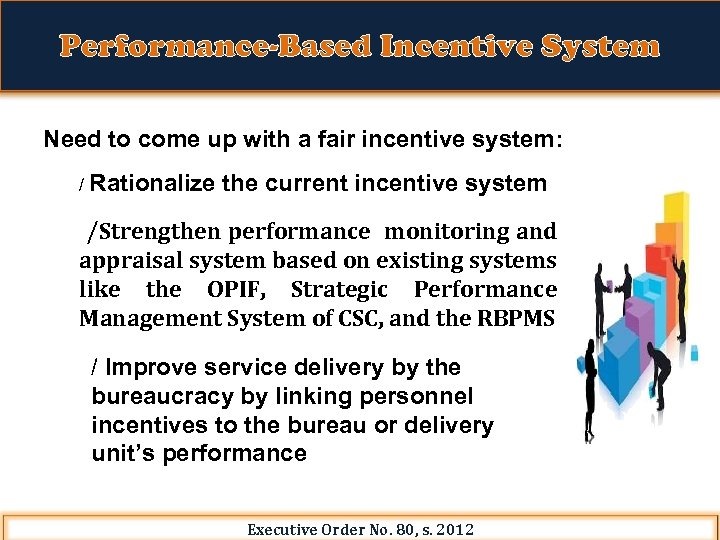 Performance-Based Incentive System

Need to come up with a fair incentive system:

/ Rationalize the current incentive system

/Strengthen performance monitoring and appraisal system based on existing systems like the OPIF, Strategic Performance Management System of CSC, and the RBPMS

/ Improve service delivery by the bureaucracy by linking personnel incentives to the bureau or delivery unit's performance

Executive Order No. 80, s. 2012